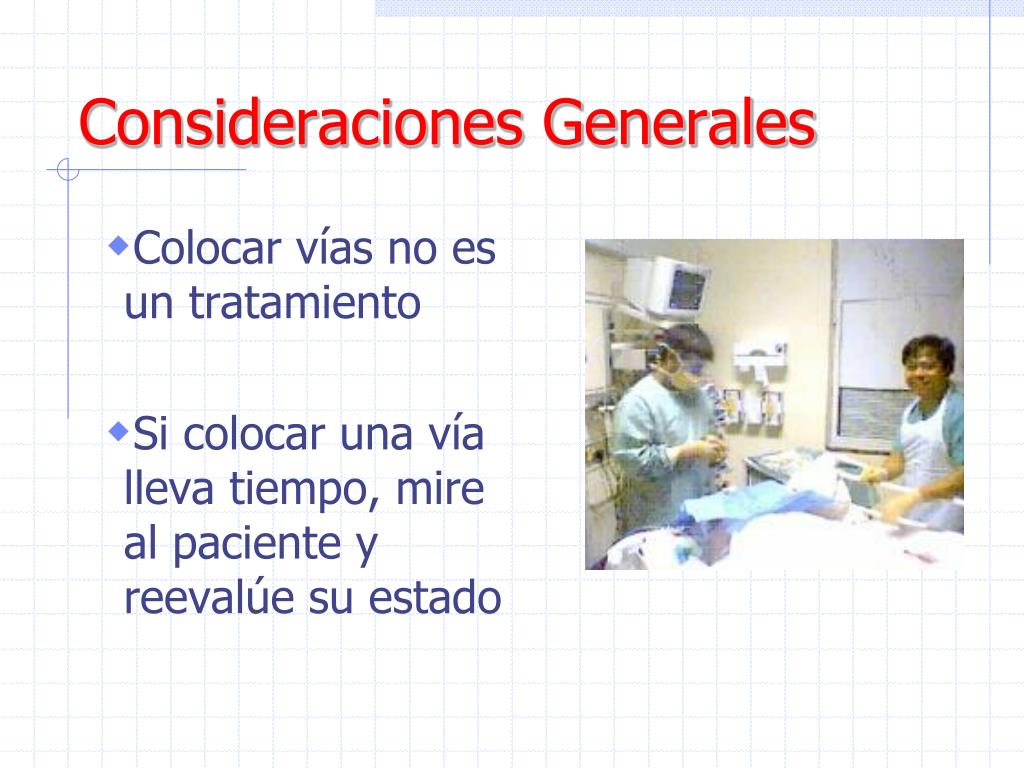 Consideraciones Generales

Colocar vías no es un tratamiento

Si colocar una vía lleva tiempo, mire al paciente y reevalúe su estado